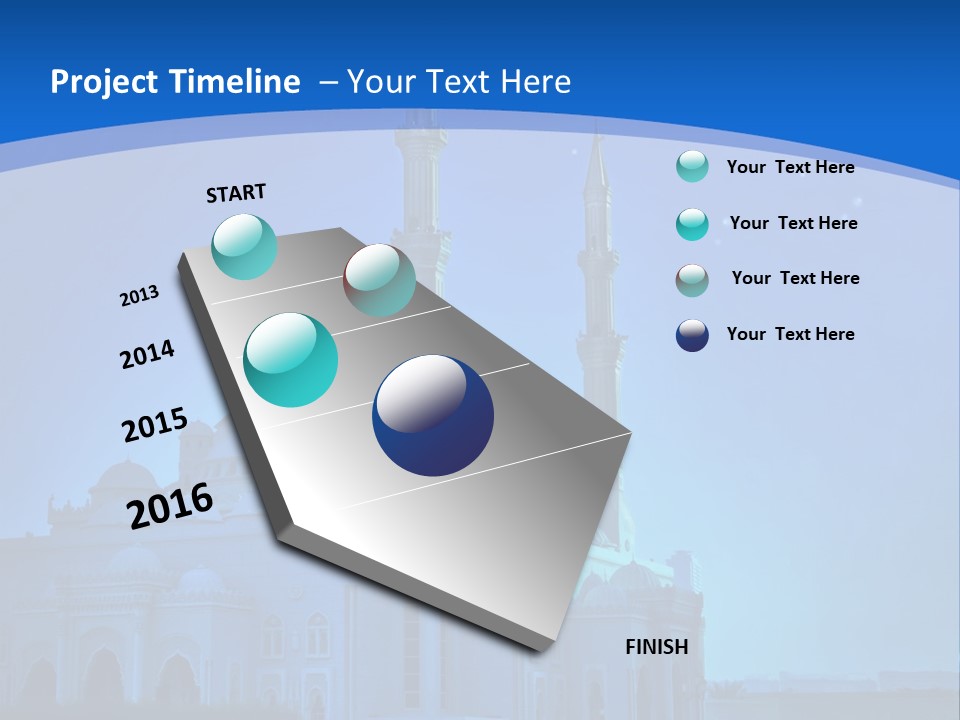 Project Timeline – Your Text Here

START

2013

2014

2015

2016

FINISH

Your Text Here

Your Text Here

Your Text Here

Your Text Here